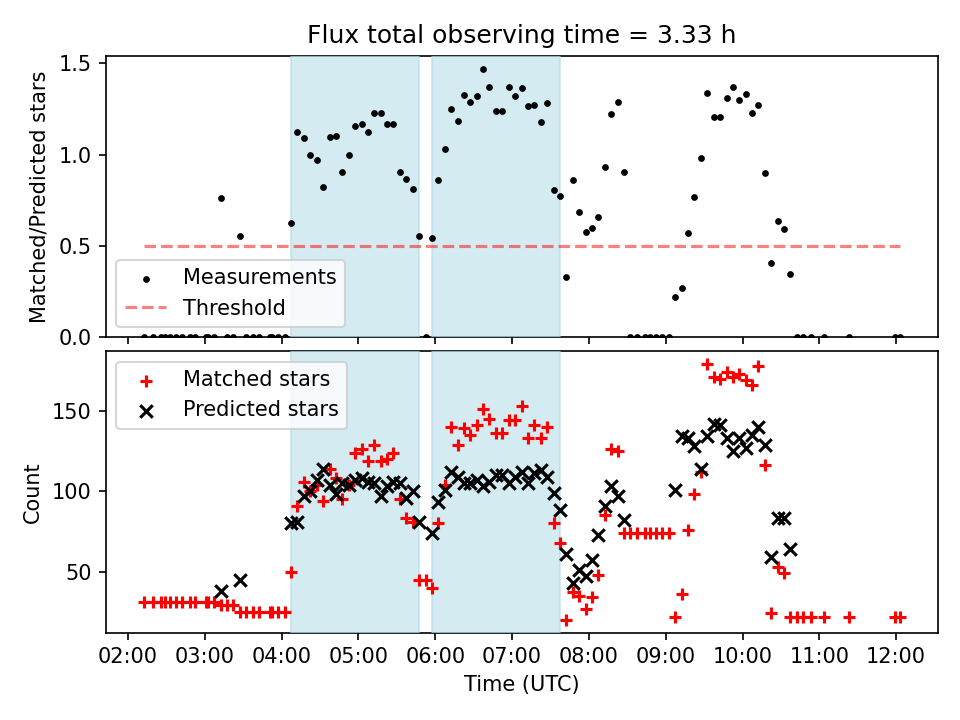 Flux total observing time = 3.33 h

Matched/Predicted stars

1.5
1.0
0.5
0.0

Measurements
Threshold

Matched stars
Predicted stars

Count

150
100
50

02:00 03:00 04:00 05:00 06:00 07:00 08:00 09:00 10:00 11:00 12:00

Time (UTC)